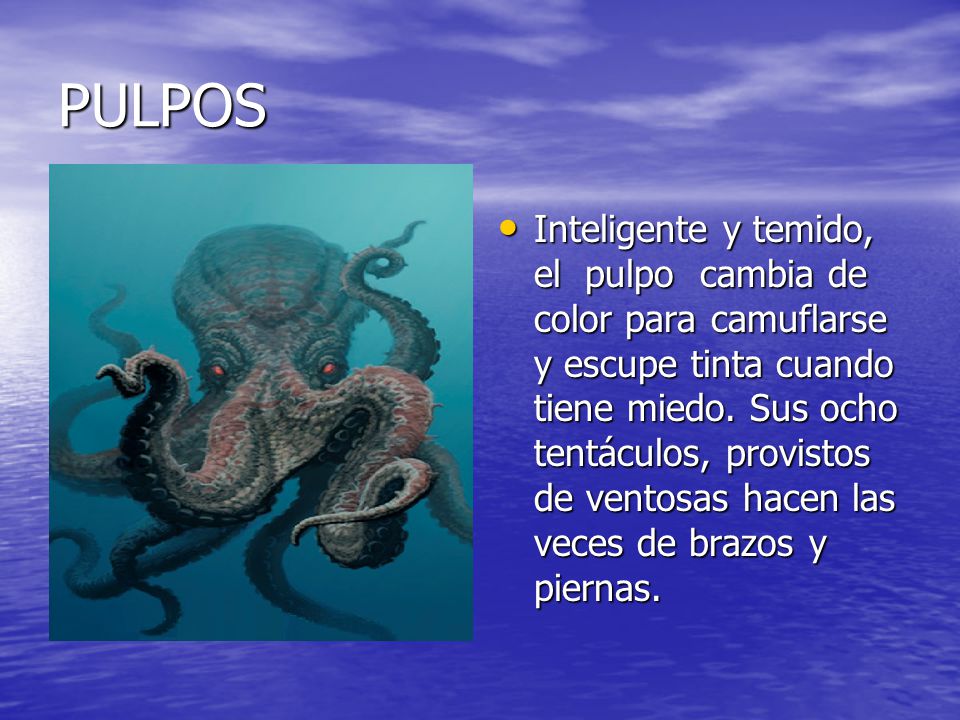 PULPOS

• Inteligente y temido, el pulpo cambia de color para camuflarse y escupe tinta cuando tiene miedo. Sus ocho tentáculos, provistos de ventosas hacen las veces de brazos y piernas.